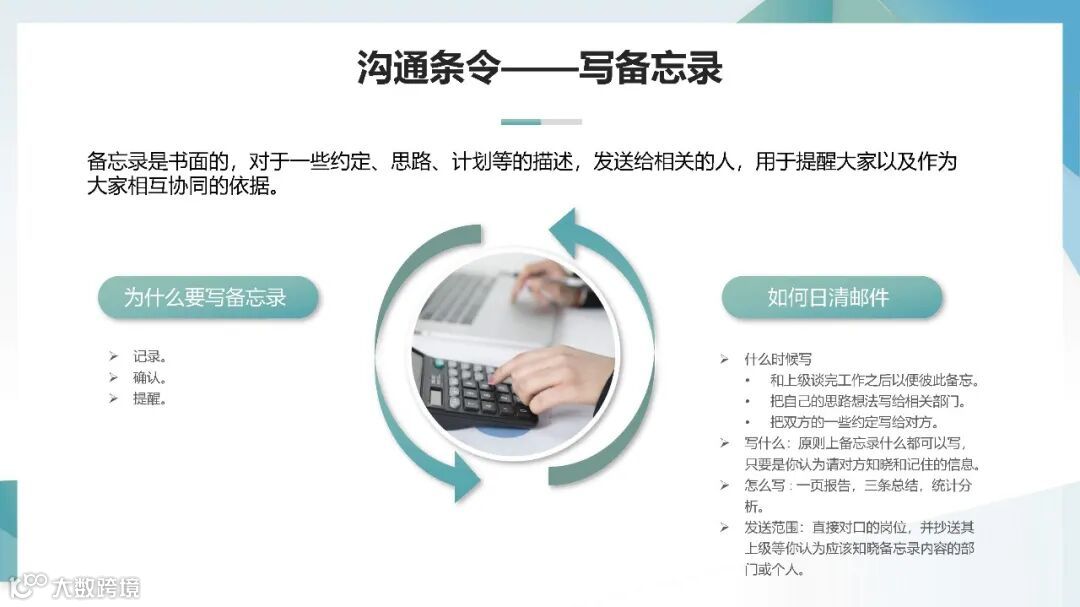 沟通条令——写备忘录

备忘录是书面的，对于一些约定、思路、计划等的描述，发送给相关的人，用于提醒大家以及作为大家相互协同的依据。

为什么要写备忘录

➢ 记录。
➢ 确认。
➢ 提醒。

如何日清邮件

➢ 什么时候写
• 和上级谈完工作之后以便彼此备忘。
• 把自己的思路想法写给相关部门。
• 把双方的一些约定写给对方。
➢ 写什么：原则上备忘录什么都可以写，只要是你认为请对方知晓和记住的信息。
➢ 怎么写：一页报告，三条总结，统计分析。
➢ 发送范围：直接对口的岗位，并抄送其上级等你认为应该知晓备忘录内容的部门或个人。

大数跨境